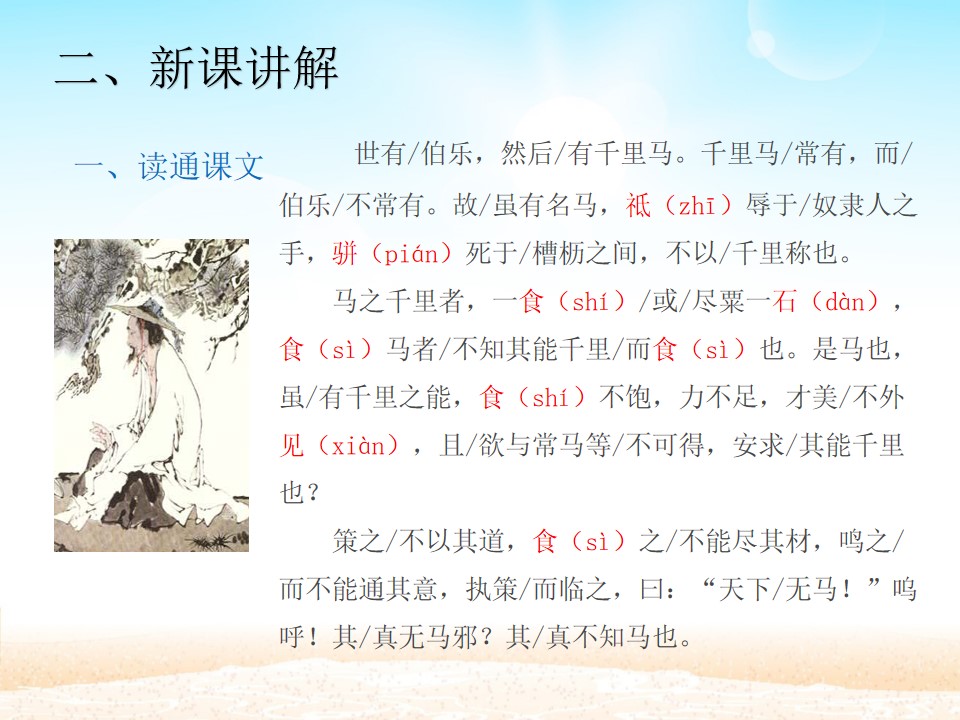 二、新课讲解

一、读通课文

世有/伯乐，然后/有千里马。千里马/常有，而/伯乐/不常有。故/虽有名马，祇（zhī）辱于/奴隶人之手，骈（pián）死于/槽枥之间，不以/千里称也。

马之千里者，一食（shí）/或/尽粟一石（dàn），食（sì）马者/不知其能千里/而食（sì）也。是马也，虽/有千里之能，食（shí）不饱，力不足，才美/不外见（xiàn），且/欲与常马等/不可得，安求/其能千里也？

策之/不以其道，食（sì）之/不能尽其材，鸣之/而不能通其意，执策/而临之，曰：“天下/无马！”呜呼！其/真无马邪？其/真不知马也。